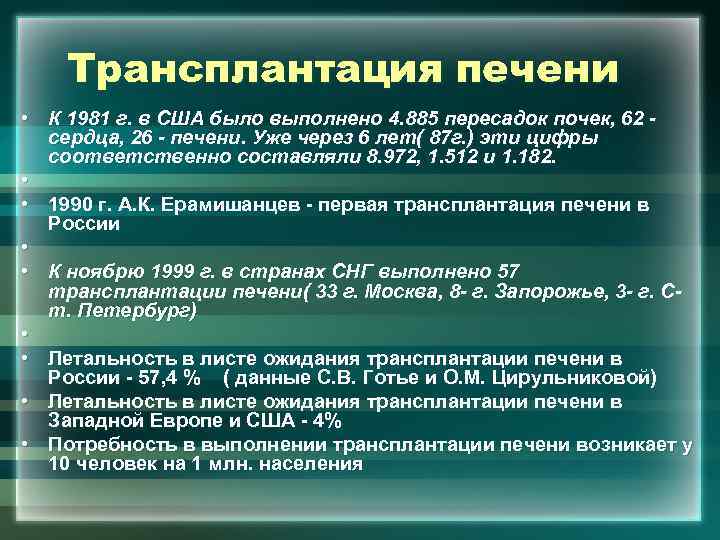 Трансплантация печени

• К 1981 г. в США было выполнено 4.885 пересадок почек, 62 - сердца, 26 - печени. Уже через 6 лет( 87г.) эти цифры соответственно составляли 8.972, 1.512 и 1.182.
•
• 1990 г. А.К. Ерамишанцев - первая трансплантация печени в России
•
• К ноябрю 1999 г. в странах СНГ выполнено 57 трансплантации печени( 33 г. Москва, 8- г. Запорожье, 3- г. С-т. Петербург)
•
• Летальность в листе ожидания трансплантации печени в России - 57,4 % ( данные С.В. Готье и О.М. Цирульниковой)
• Летальность в листе ожидания трансплантации печени в Западной Европе и США - 4%
• Потребность в выполнении трансплантации печени возникает у 10 человек на 1 млн. населения